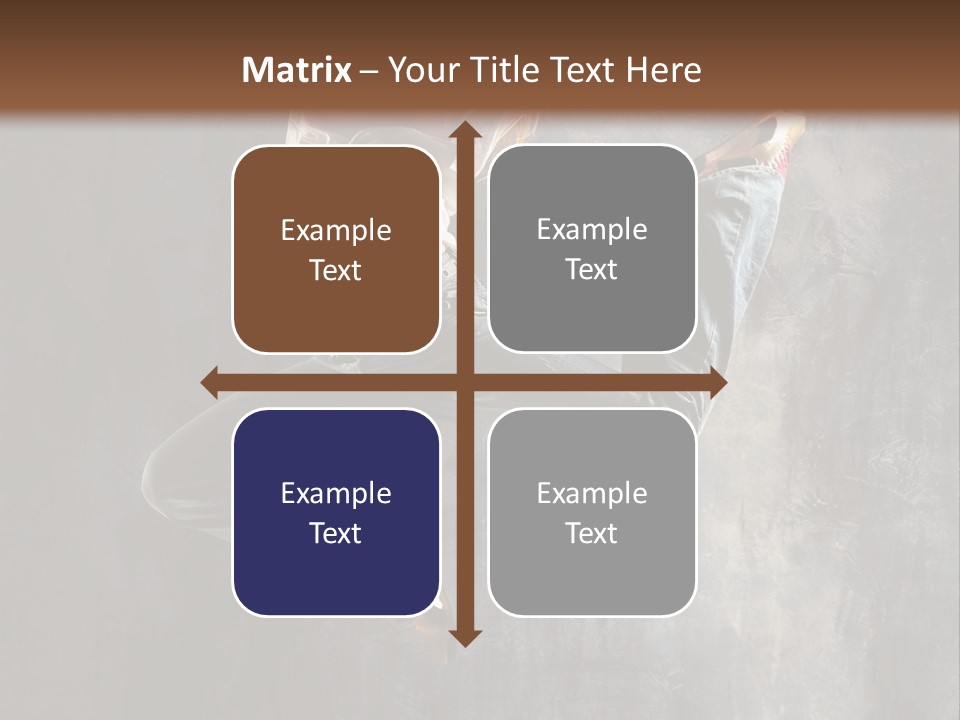 Matrix – Your Title Text Here

Example Text

Example Text

Example Text

Example Text